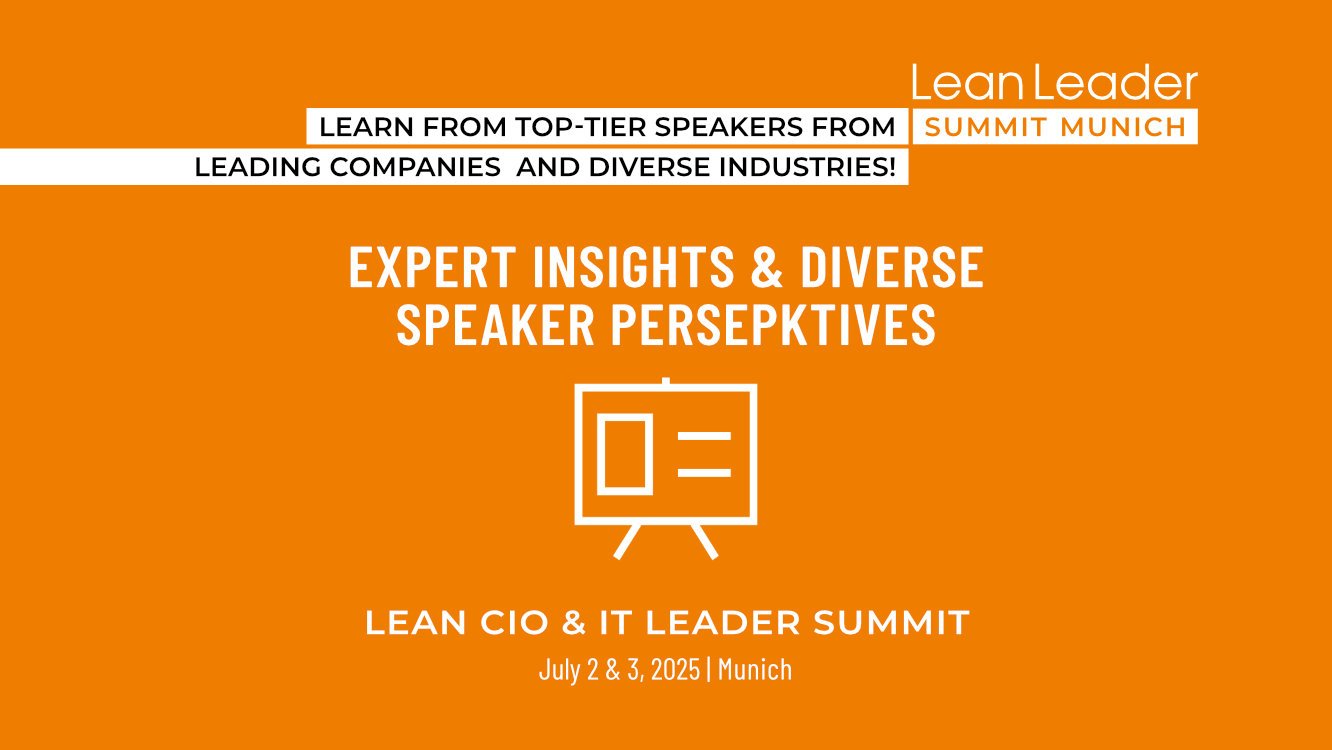 Lean Leader
SUMMIT MUNICH

LEARN FROM TOP-TIER SPEAKERS FROM
LEADING COMPANIES AND DIVERSE INDUSTRIES!

EXPERT INSIGHTS & DIVERSE SPEAKER PERSEPKTIVES

LEAN CIO & IT LEADER SUMMIT
July 2 & 3, 2025 | Munich